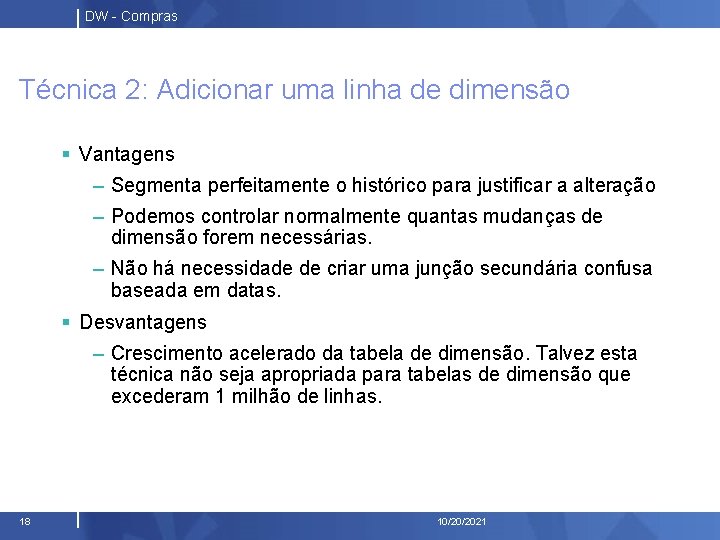 DW - Compras

Técnica 2: Adicionar uma linha de dimensão

▪ Vantagens

– Segmenta perfeitamente o histórico para justificar a alteração

– Podemos controlar normalmente quantas mudanças de dimensão forem necessárias.

– Não há necessidade de criar uma junção secundária confusa baseada em datas.

▪ Desvantagens

– Crescimento acelerado da tabela de dimensão. Talvez esta técnica não seja apropriada para tabelas de dimensão que excederam 1 milhão de linhas.

18

10/20/2021